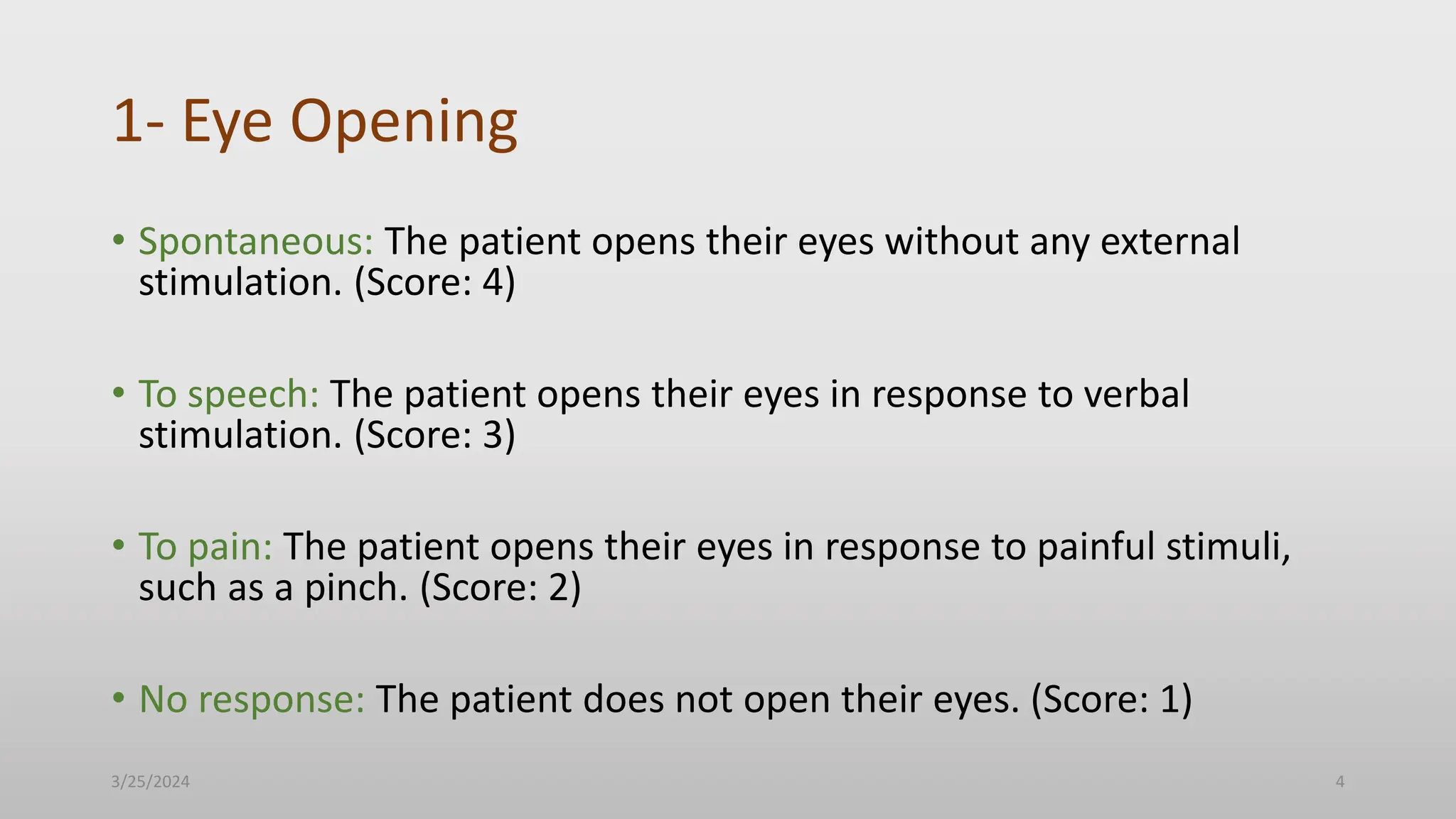 1- Eye Opening

• Spontaneous: The patient opens their eyes without any external stimulation. (Score: 4)

• To speech: The patient opens their eyes in response to verbal stimulation. (Score: 3)

• To pain: The patient opens their eyes in response to painful stimuli, such as a pinch. (Score: 2)

• No response: The patient does not open their eyes. (Score: 1)

3/25/2024

4